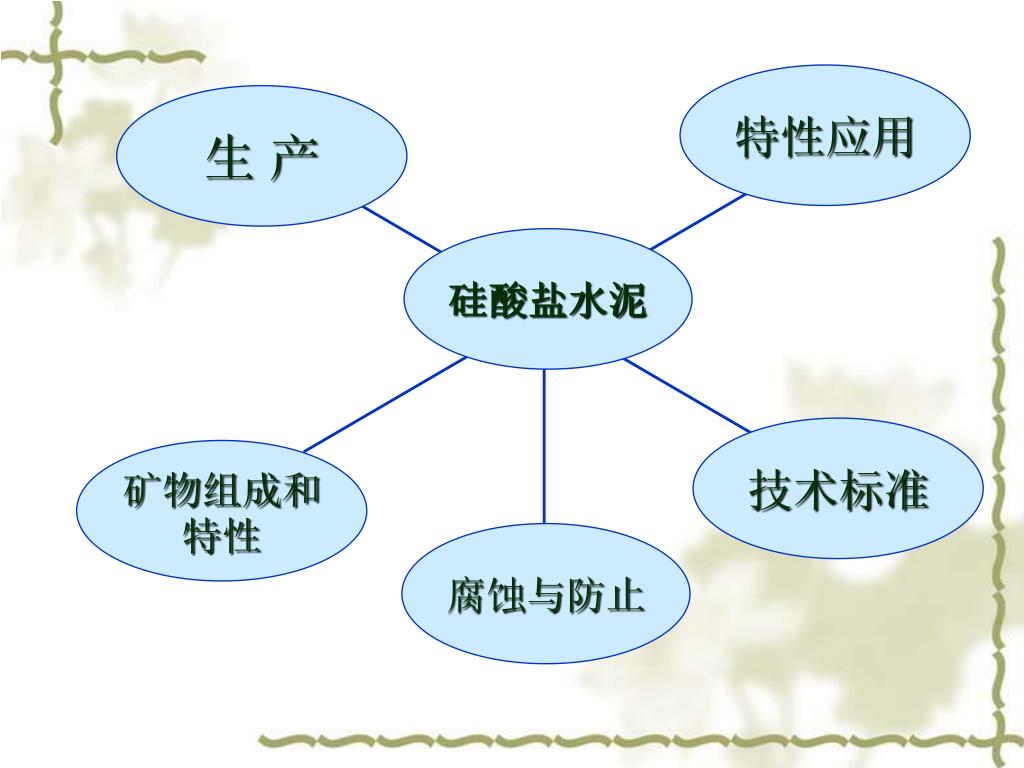 生 产

特性应用

硅酸盐水泥

矿物组成和特性

技术标准

腐蚀与防止